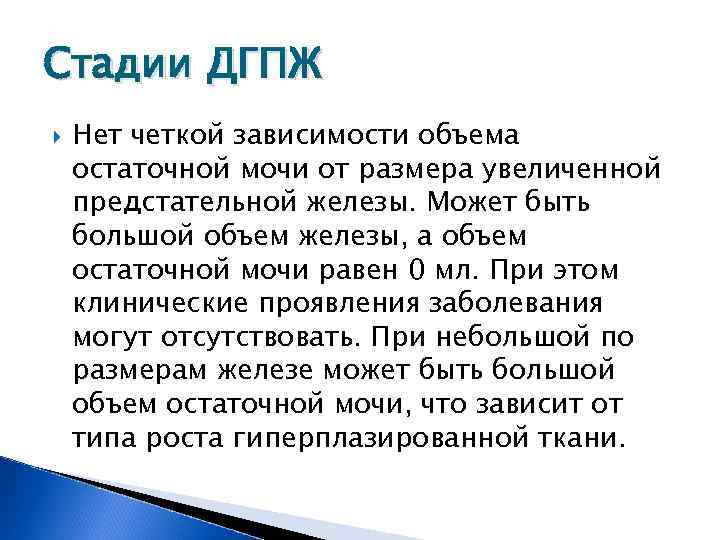 Стадии ДГПЖ

Нет четкой зависимости объема остаточной мочи от размера увеличенной предстательной железы. Может быть большой объем железы, а объем остаточной мочи равен 0 мл. При этом клинические проявления заболевания могут отсутствовать. При небольшой по размерам железе может быть большой объем остаточной мочи, что зависит от типа роста гиперплазированной ткани.